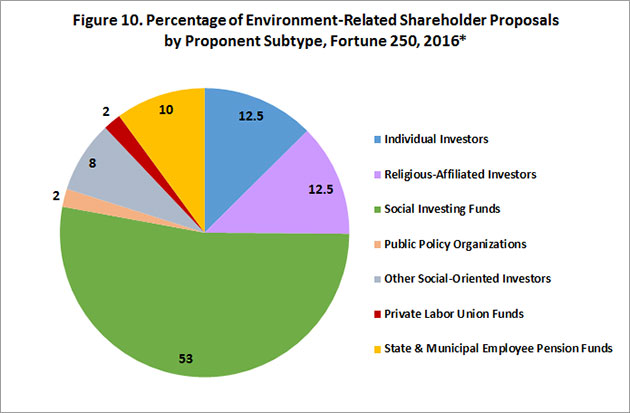 Figure 10. Percentage of Environment-Related Shareholder Proposals by Proponent Subtype, Fortune 250, 2016*

2
10
12.5
8
12.5
2
53

Individual Investors
Religious-Affiliated Investors
Social Investing Funds
Public Policy Organizations
Other Social-Oriented Investors
Private Labor Union Funds
State & Municipal Employee Pension Funds